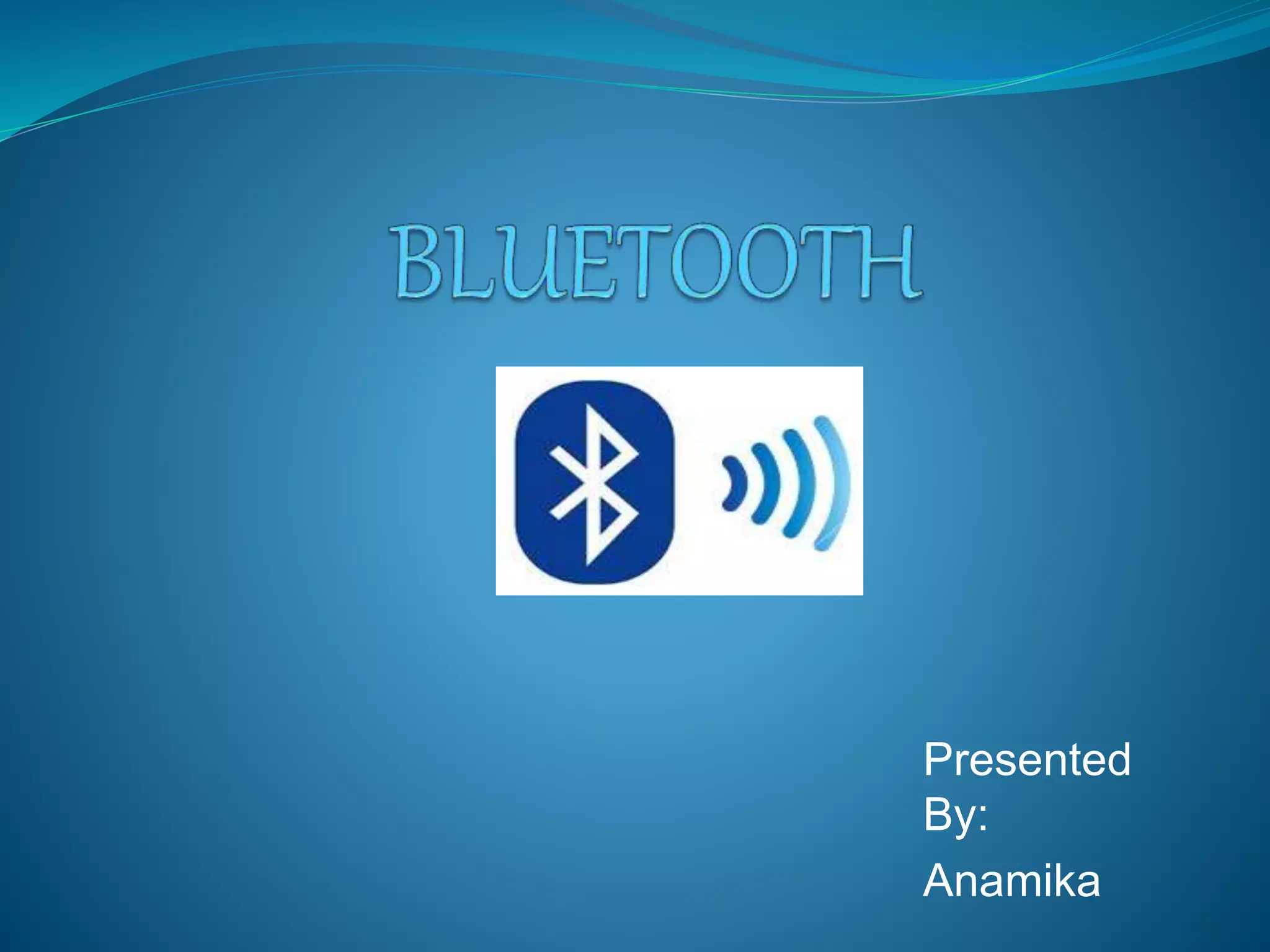 BLUETOOTH

Presented By:

Anamika